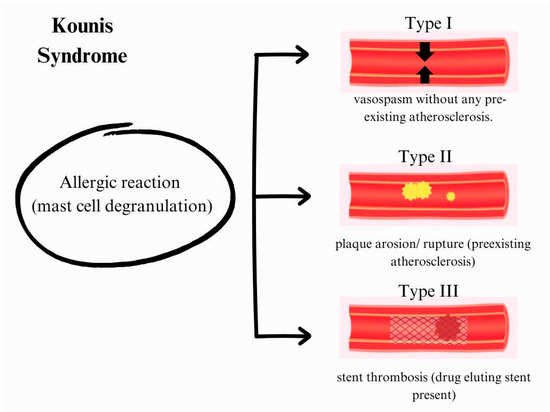 Kounis Syndrome

Allergic reaction (mast cell degranulation)

Type I

vasospasm without any pre-existing atherosclerosis.

Type II

plaque arosion/ rupture (preexisting atherosclerosis)

Type III

stent thrombosis (drug eluting stent present)